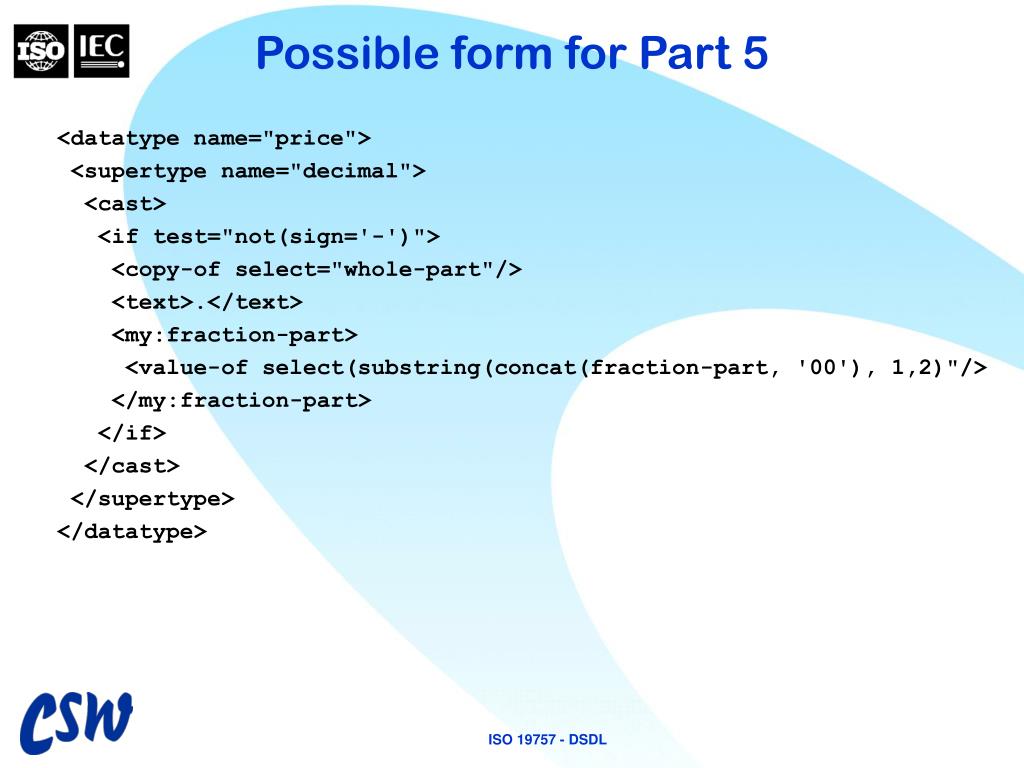 ISO IEC

Possible form for Part 5

<datatype name="price">
<supertype name="decimal">
<cast>
<if test="not(sign='-')">
<copy-of select="whole-part"/>
<text>.</text>
<my:fraction-part>
<value-of select(substring(concat(fraction-part, '00'), 1,2)"/>
</my:fraction-part>
</if>
</cast>
</supertype>
</datatype>

CSW

ISO 19757 - DSDL